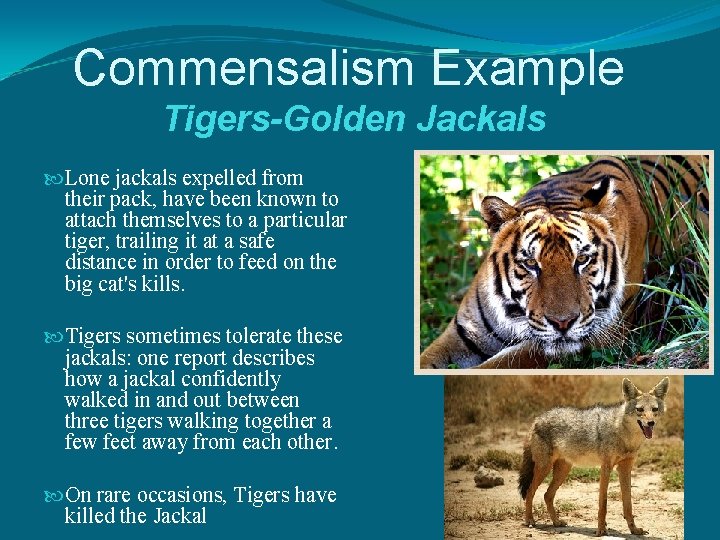 Commensalism Example
Tigers-Golden Jackals

Lone jackals expelled from their pack, have been known to attach themselves to a particular tiger, trailing it at a safe distance in order to feed on the big cat's kills.

Tigers sometimes tolerate these jackals: one report describes how a jackal confidently walked in and out between three tigers walking together a few feet away from each other.

On rare occasions, Tigers have killed the Jackal